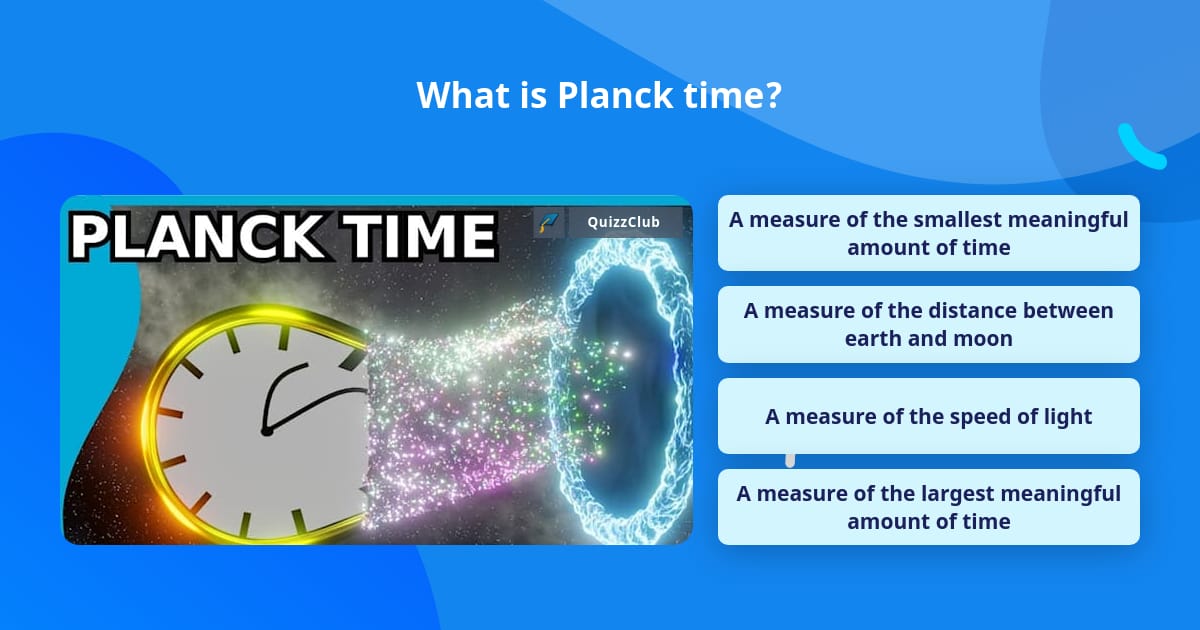 What is Planck time?

PLANCK TIME

QuizzClub

A measure of the smallest meaningful amount of time

A measure of the distance between earth and moon

A measure of the speed of light

A measure of the largest meaningful amount of time